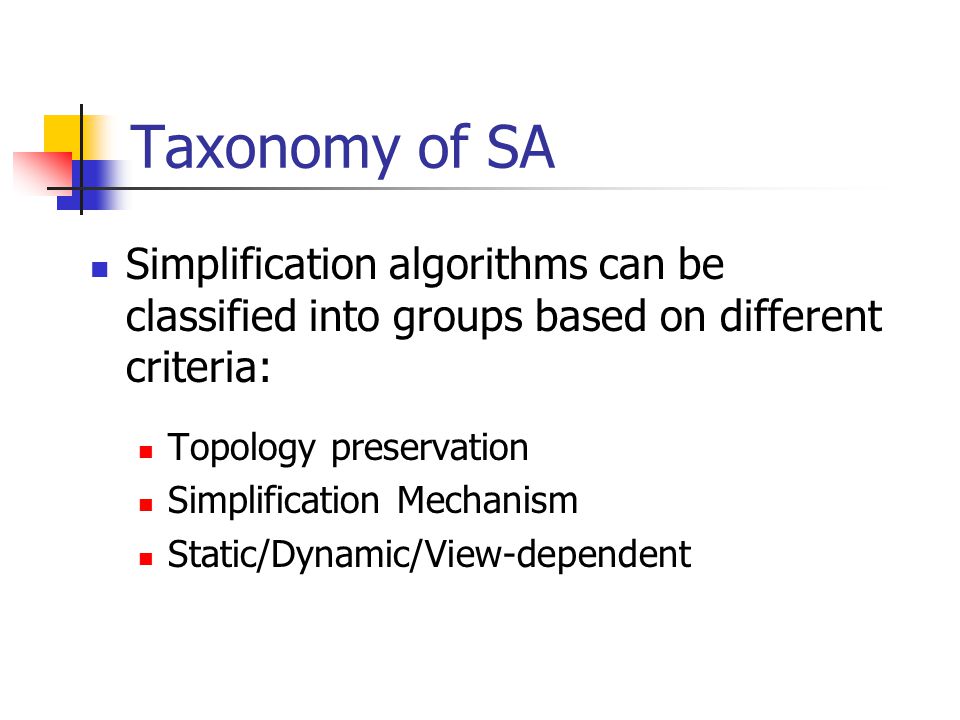 Taxonomy of SA

Simplification algorithms can be classified into groups based on different criteria:

Topology preservation
Simplification Mechanism
Static/Dynamic/View-dependent